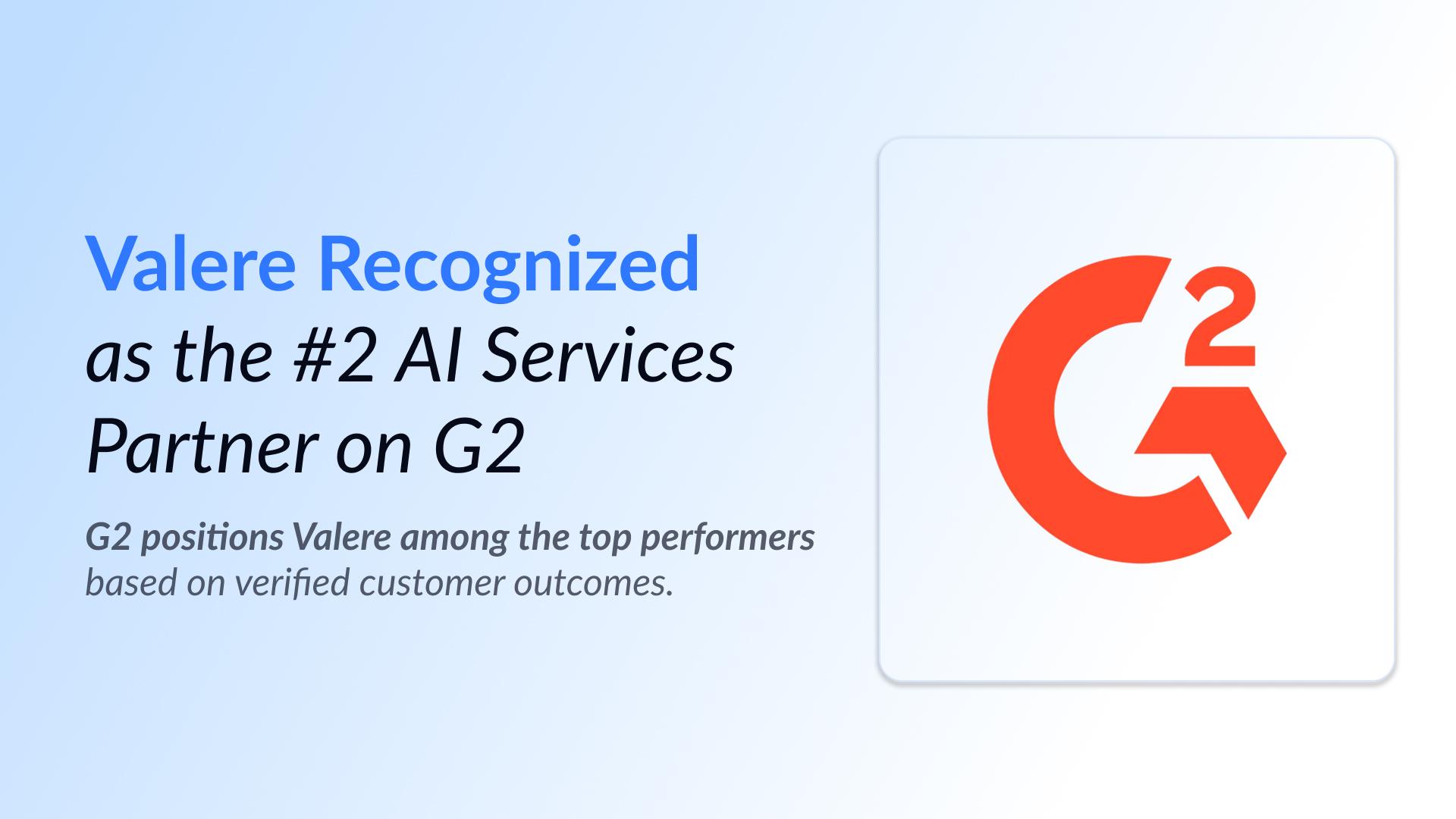 Valere Recognized as the #2 AI Services Partner on G2

G2 positions Valere among the top performers based on verified customer outcomes.

G2